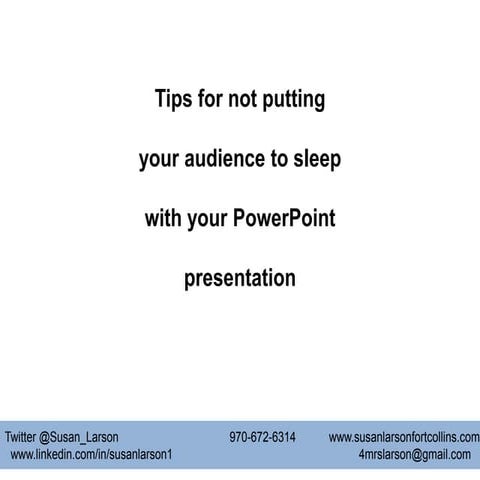 Tips for not putting

your audience to sleep

with your PowerPoint

presentation

Twitter @Susan_Larson
www.linkedin.com/in/susanlarson1

970-672-6314

www.susanlarsonfortcollins.com
4mrslarson@gmail.com